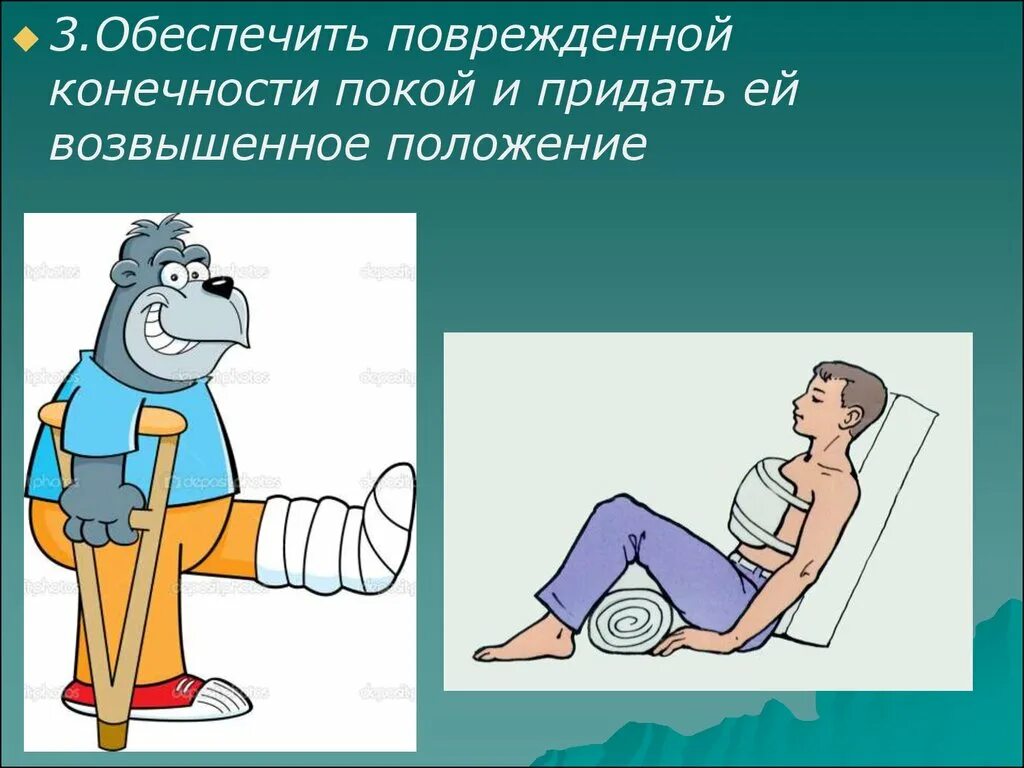 3.Обеспечить поврежденной конечности покой и придать ей возвышенное положение

depositphotos